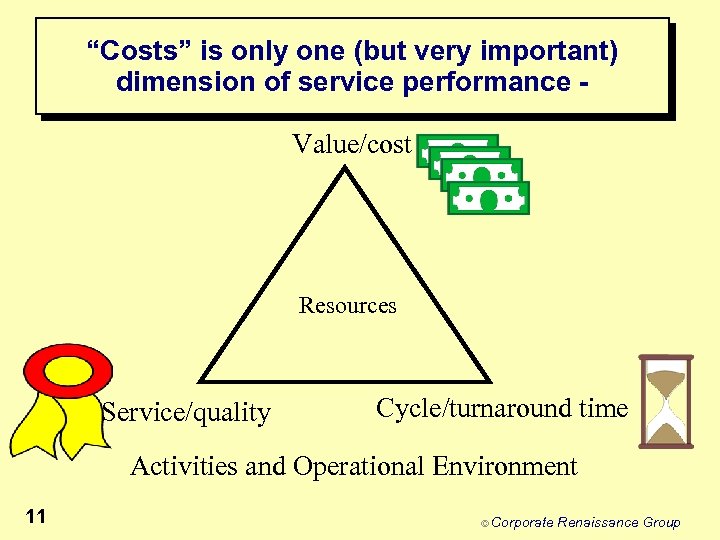 “Costs” is only one (but very important) dimension of service performance -

Value/cost

Resources

Service/quality

Cycle/turnaround time

Activities and Operational Environment

11

© Corporate Renaissance Group